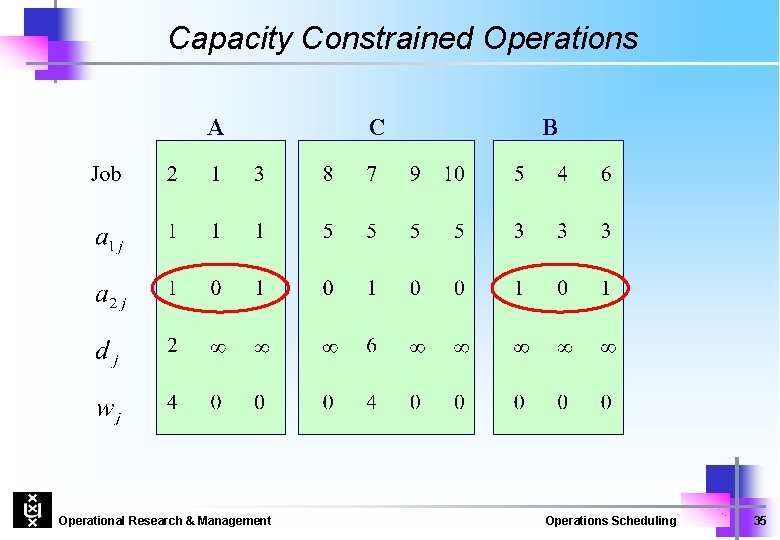 Capacity Constrained Operations

| | A | | | C | | | | B | | |
|---|---|---|---|---|---|---|---|---|---|---|
| Job | 2 | 1 | 3 | 8 | 7 | 9 | 10 | 5 | 4 | 6 |
| $a_{1j}$ | 1 | 1 | 1 | 5 | 5 | 5 | 5 | 3 | 3 | 3 |
| $a_{2j}$ | 1 | 0 | 1 | 0 | 1 | 0 | 0 | 1 | 0 | 1 |
| $d_j$ | 2 | $\infty$ | $\infty$ | $\infty$ | 6 | $\infty$ | $\infty$ | $\infty$ | $\infty$ | $\infty$ |
| $w_j$ | 4 | 0 | 0 | 0 | 4 | 0 | 0 | 0 | 0 | 0 |

Operational Research & Management

Operations Scheduling

35